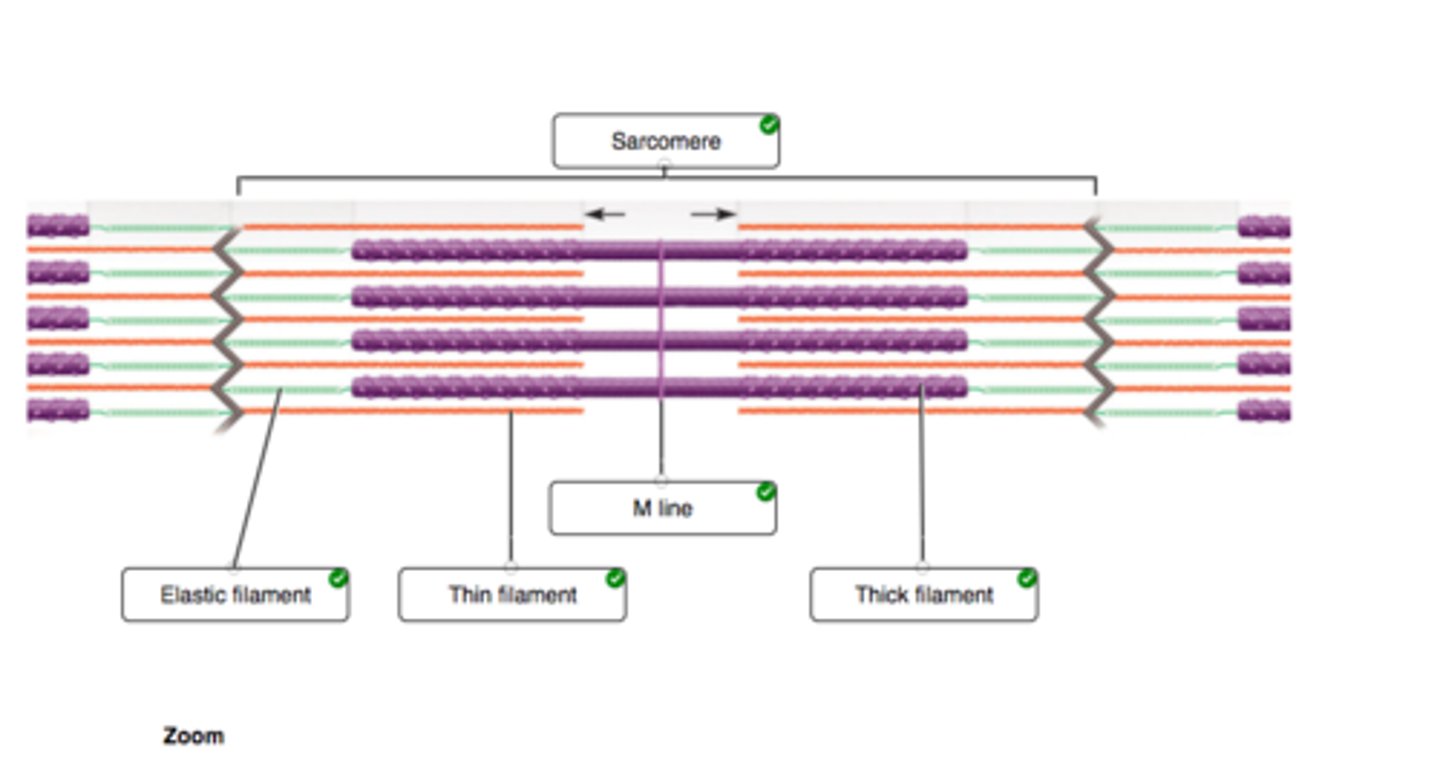 Sarcomere

M line

Elastic filament

Thin filament

Thick filament

Zoom